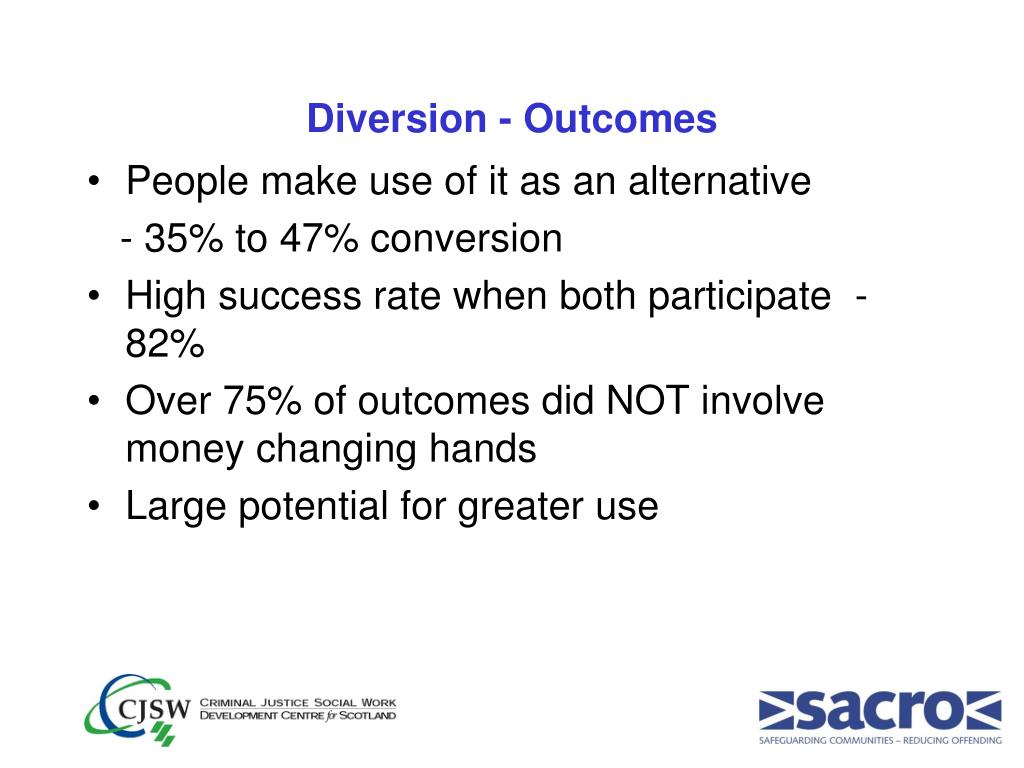 Diversion - Outcomes

• People make use of it as an alternative
- 35% to 47% conversion

• High success rate when both participate - 82%

• Over 75% of outcomes did NOT involve money changing hands

• Large potential for greater use

CJSW CRIMINAL JUSTICE SOCIAL WORK DEVELOPMENT CENTRE for SCOTLAND

sacro
SAFEGUARDING COMMUNITIES – REDUCING OFFENDING